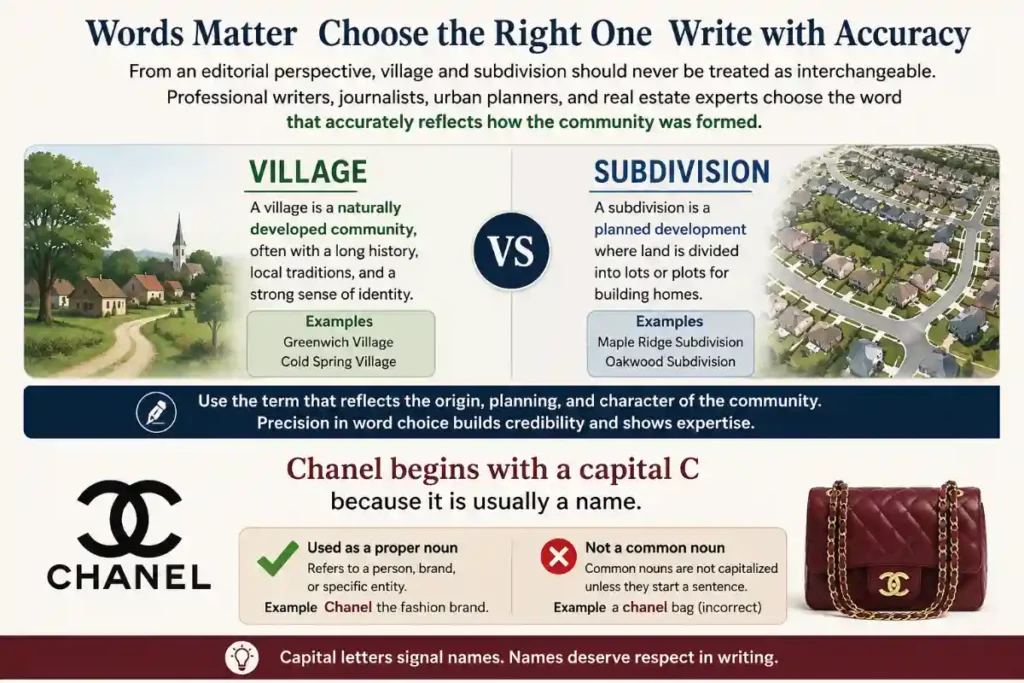 Words Matter  Choose the Right One  Write with Accuracy

From an editorial perspective, village and subdivision should never be treated as interchangeable. Professional writers, journalists, urban planners, and real estate experts choose the word that accurately reflects how the community was formed.

VILLAGE

A village is a naturally developed community, often with a long history, local traditions, and a strong sense of identity.

Examples
Greenwich Village
Cold Spring Village

VS

SUBDIVISION

A subdivision is a planned development where land is divided into lots or plots for building homes.

Examples
Maple Ridge Subdivision
Oakwood Subdivision

Use the term that reflects the origin, planning, and character of the community.
Precision in word choice builds credibility and shows expertise.

Chanel begins with a capital C
because it is usually a name.

CHANEL

Used as a proper noun
Refers to a person, brand, or specific entity.
Example Chanel the fashion brand.

Not a common noun
Common nouns are not capitalized unless they start a sentence.
Example a chanel bag (incorrect)

Capital letters signal names. Names deserve respect in writing.